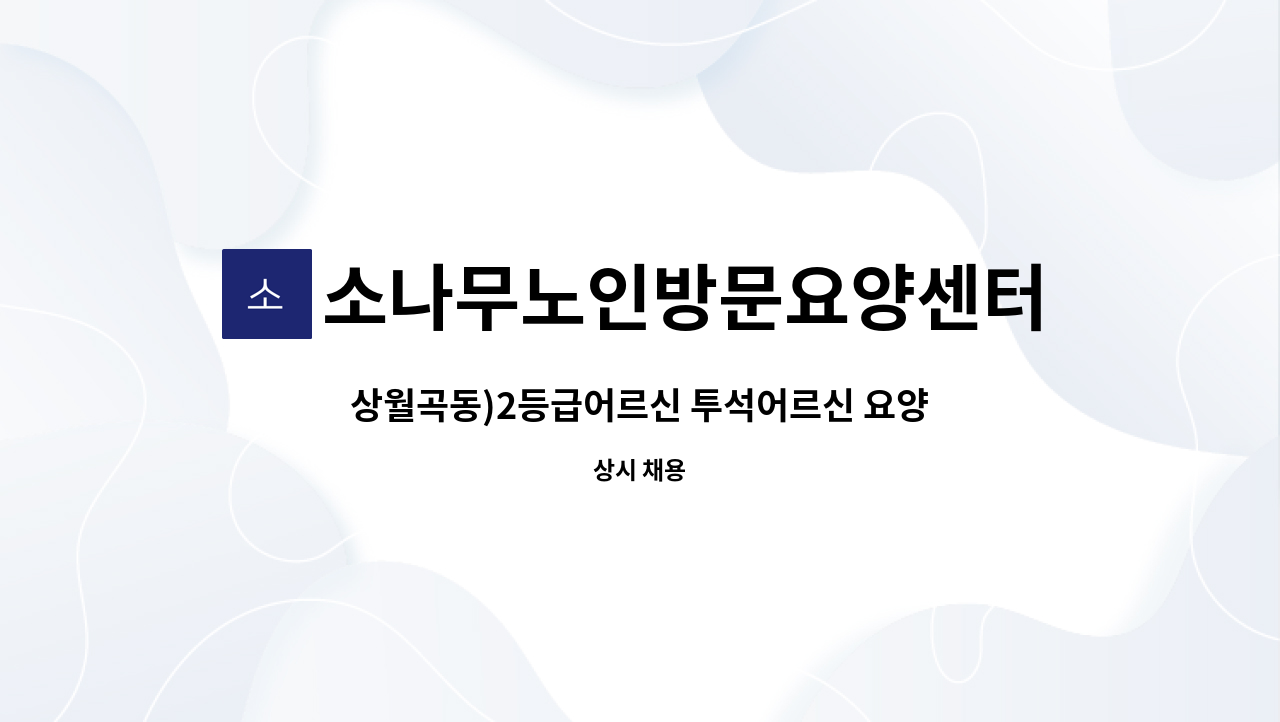 소 소나무노인방문요양센터

상월곡동)2등급어르신 투석어르신 요양

상시 채용